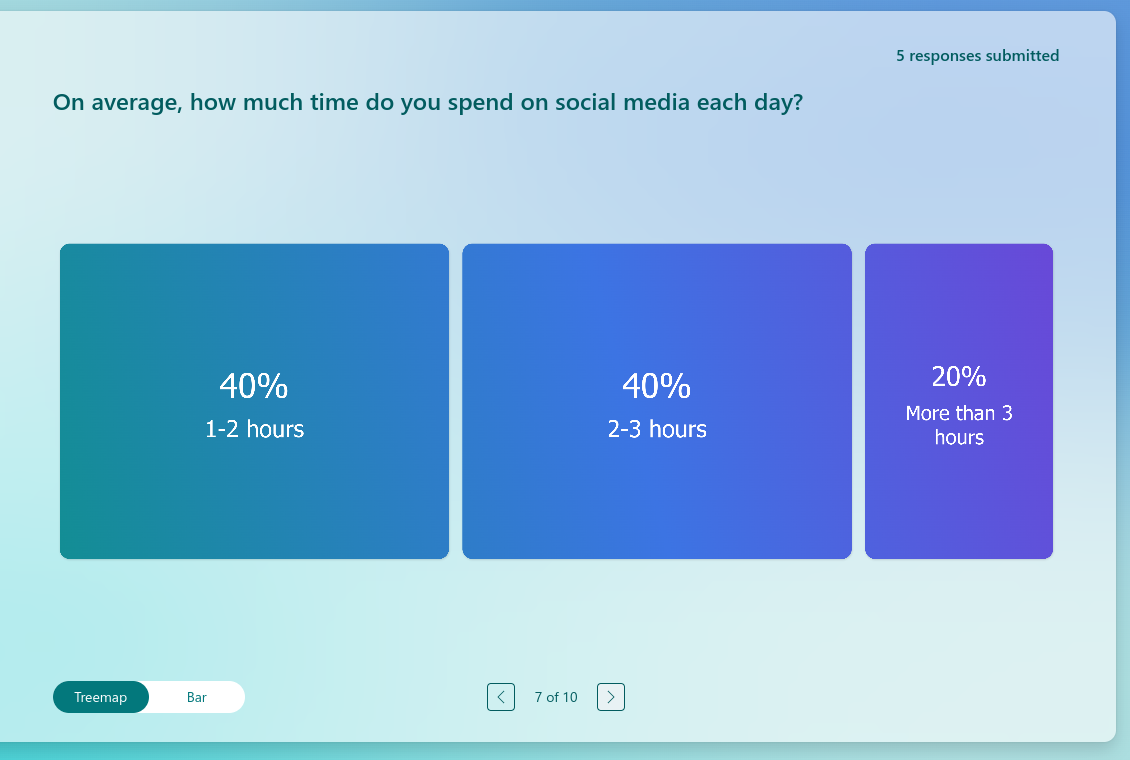 5 responses submitted

On average, how much time do you spend on social media each day?

40%
1-2 hours

40%
2-3 hours

20%
More than 3 hours

Treemap Bar

7 of 10